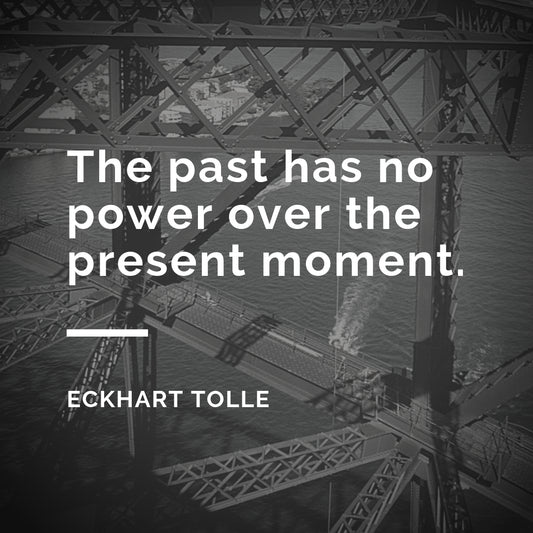 The past has no power over the present moment.

ECKHART TOLLE